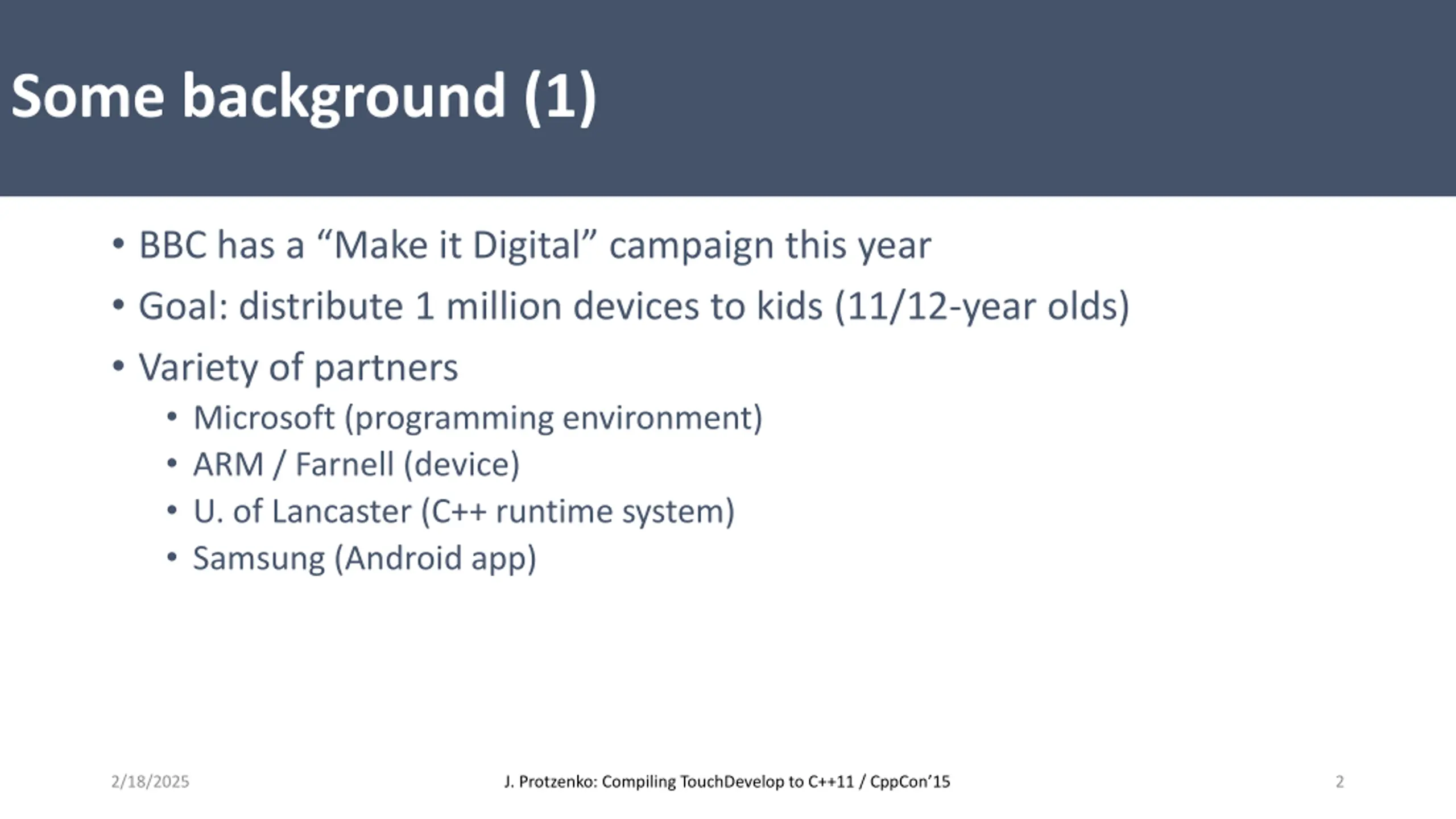 Some background (1)

• BBC has a “Make it Digital” campaign this year
• Goal: distribute 1 million devices to kids (11/12-year olds)
• Variety of partners
  • Microsoft (programming environment)
  • ARM / Farnell (device)
  • U. of Lancaster (C++ runtime system)
  • Samsung (Android app)

2/18/2025

J. Protzenko: Compiling TouchDevelop to C++11 / CppCon’15

2